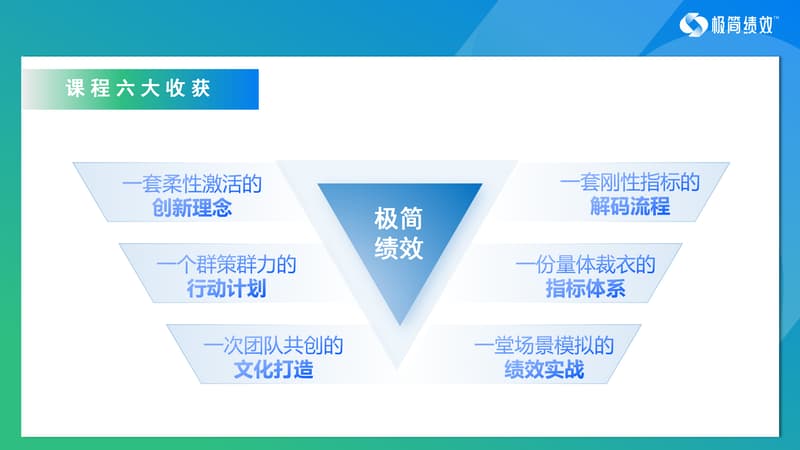 极简绩效™

课程六大收获

一套柔性激活的
创新理念

一个群策群力的
行动计划

一次团队共创的
文化打造

极简
绩效

一套刚性指标的
解码流程

一份量体裁衣的
指标体系

一堂场景模拟的
绩效实战